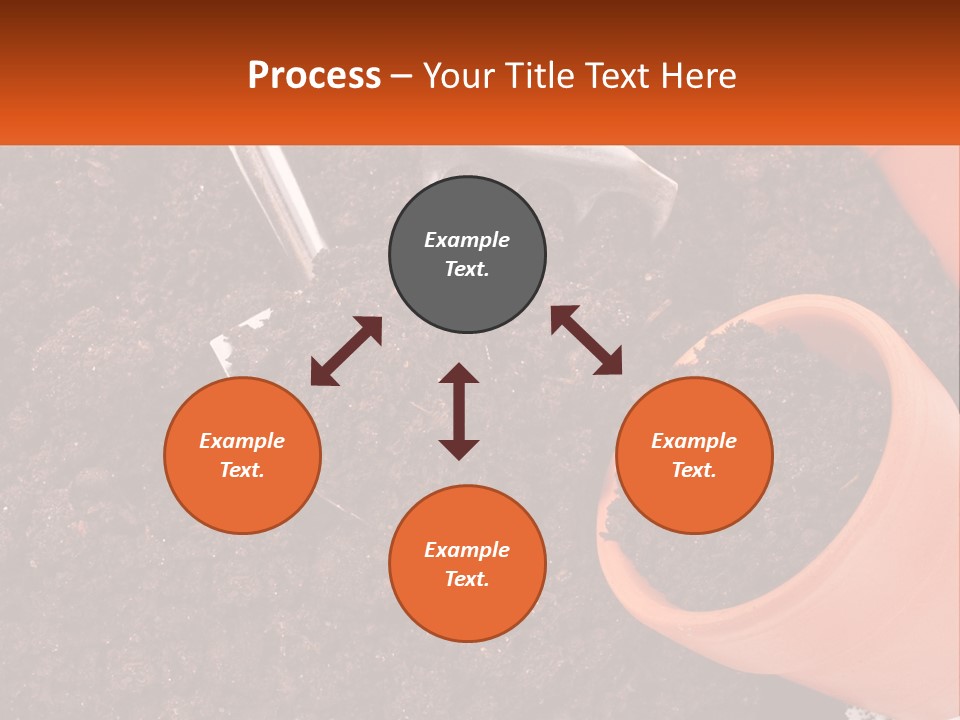 Process – Your Title Text Here

Example Text.

Example Text.

Example Text.

Example Text.